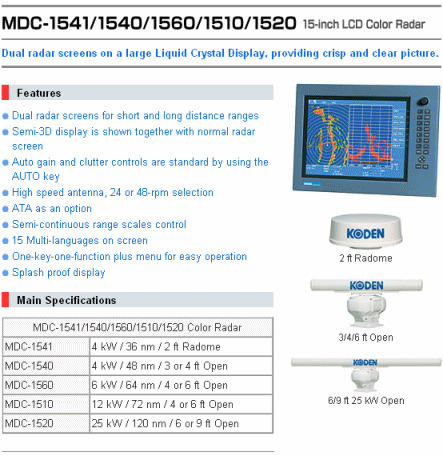 MDC-1541/1540/1560/1510/1520 15-inch LCD Color Radar

Dual radar screens on a large Liquid Crystal Display, providing crisp and clear picture.

Features

Dual radar screens for short and long distance ranges
Semi-3D display is shown together with normal radar screen
Auto gain and clutter controls are standard by using the AUTO key
High speed antenna, 24 or 48-rpm selection
ATA as an option
Semi-continuous range scales control
15 Multi-languages on screen
One-key-one-function plus menu for easy operation
Splash proof display

Main Specifications

| MDC-1541/1540/1560/1510/1520 Color Radar | |
|---|---|
| MDC-1541 | 4 kW / 36 nm / 2 ft Radome |
| MDC-1540 | 4 kW / 48 nm / 3 or 4 ft Open |
| MDC-1560 | 6 kW / 64 nm / 4 or 6 ft Open |
| MDC-1510 | 12 kW / 72 nm / 4 or 6 ft Open |
| MDC-1520 | 25 kW / 120 nm / 6 or 9 ft Open |

KODEN
2 ft Radome

KODEN
3/4/6 ft Open

KODEN
6/9 ft 25 kW Open